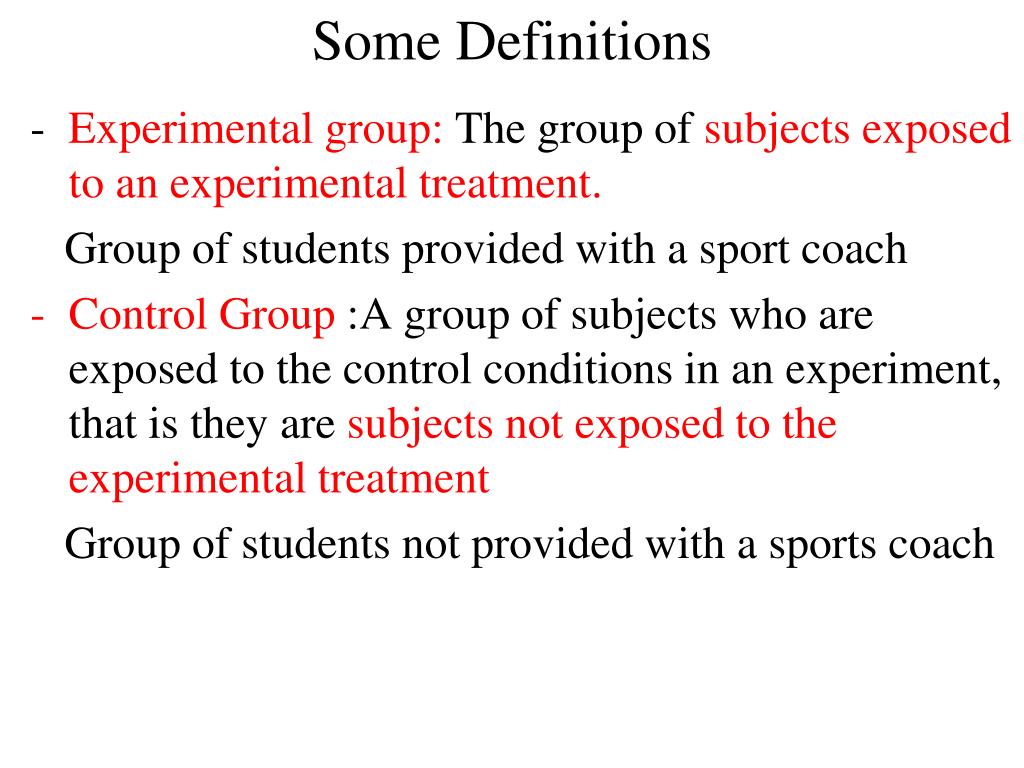 Some Definitions

- Experimental group: The group of subjects exposed to an experimental treatment.

Group of students provided with a sport coach

- Control Group :A group of subjects who are exposed to the control conditions in an experiment, that is they are subjects not exposed to the experimental treatment

Group of students not provided with a sports coach